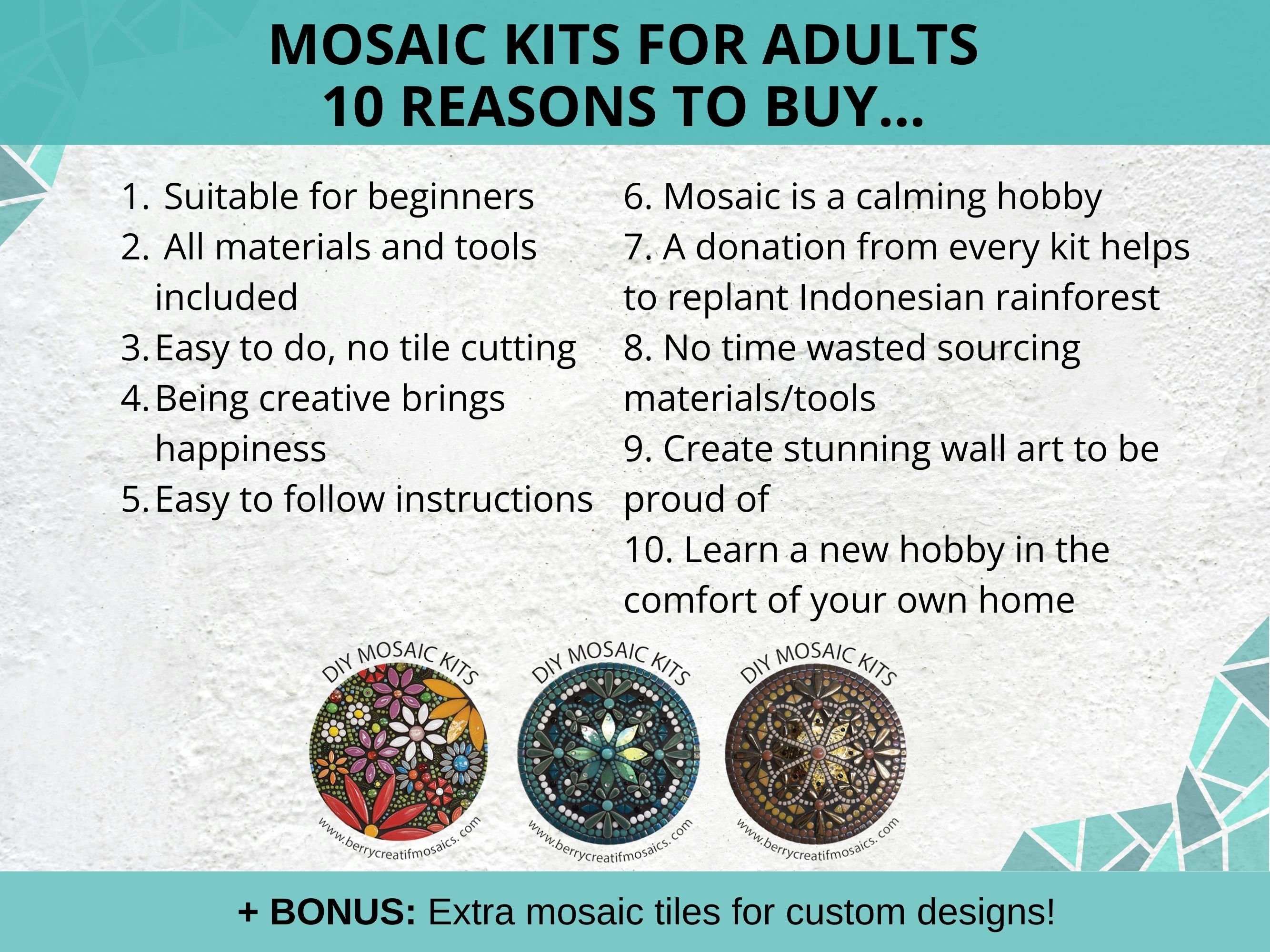 MOSAIC KITS FOR ADULTS
10 REASONS TO BUY...

1. Suitable for beginners
2. All materials and tools included
3. Easy to do, no tile cutting
4. Being creative brings happiness
5. Easy to follow instructions

6. Mosaic is a calming hobby
7. A donation from every kit helps to replant Indonesian rainforest
8. No time wasted sourcing materials/tools
9. Create stunning wall art to be proud of
10. Learn a new hobby in the comfort of your own home

DIY MOSAIC KITS
www.berrycreatifmosaics.com

DIY MOSAIC KITS
www.berrycreatifmosaics.com

DIY MOSAIC KITS
www.berrycreatifmosaics.com

+ BONUS: Extra mosaic tiles for custom designs!